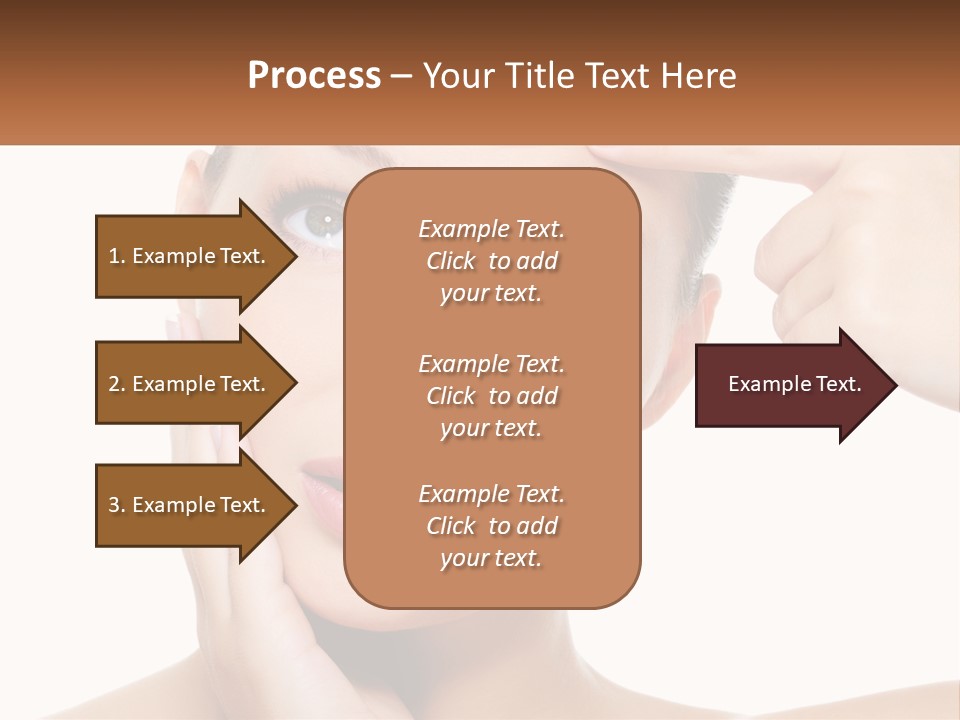 Process – Your Title Text Here

1. Example Text.

2. Example Text.

3. Example Text.

Example Text. Click to add your text.

Example Text. Click to add your text.

Example Text. Click to add your text.

Example Text.